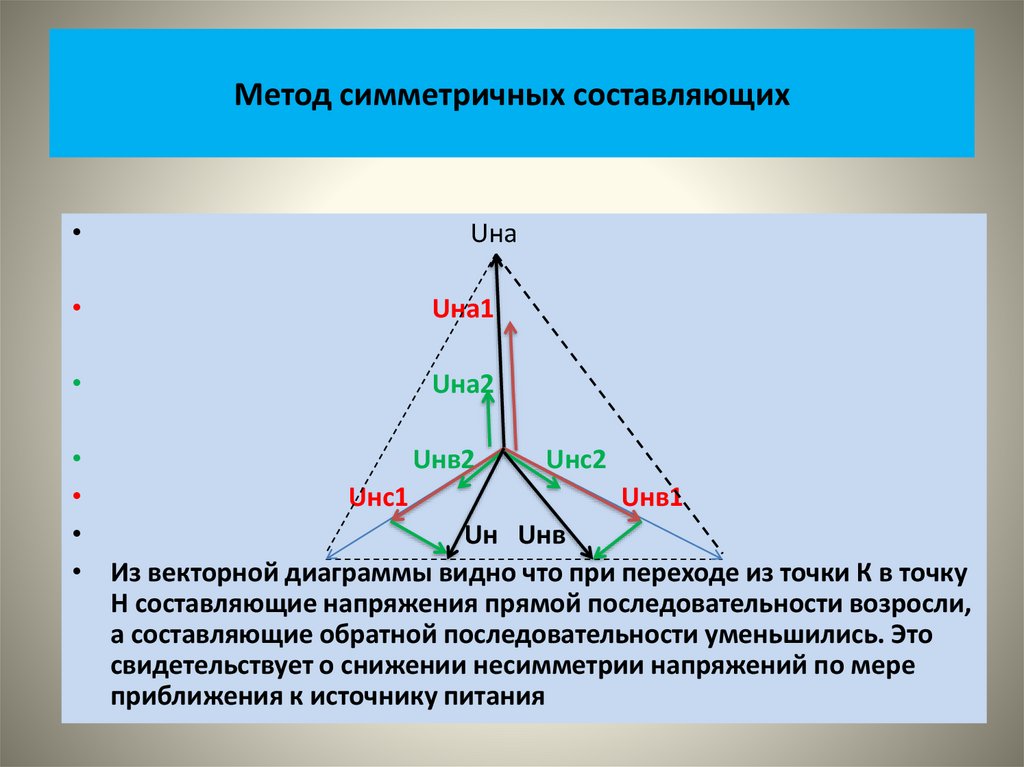 Метод симметричных составляющих

• Uна

• Uна1

• Uна2

• Uнв2 Uнс2

• Uнс1 Uнв1

• Uн Uнв

• Из векторной диаграммы видно что при переходе из точки К в точку Н составляющие напряжения прямой последовательности возросли, а составляющие обратной последовательности уменьшились. Это свидетельствует о снижении несимметрии напряжений по мере приближения к источнику питания